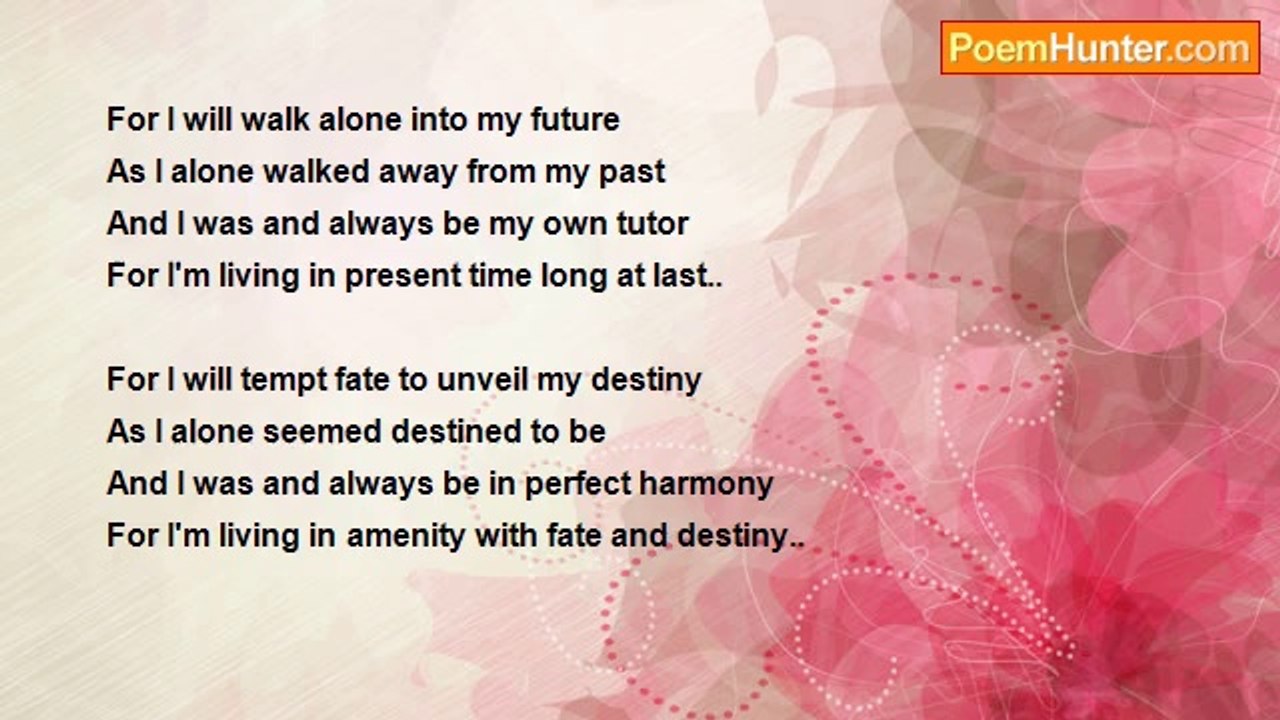 PoemHunter.com

For I will walk alone into my future
As I alone walked away from my past
And I was and always be my own tutor
For I'm living in present time long at last..

For I will tempt fate to unveil my destiny
As I alone seemed destined to be
And I was and always be in perfect harmony
For I'm living in amenity with fate and destiny..